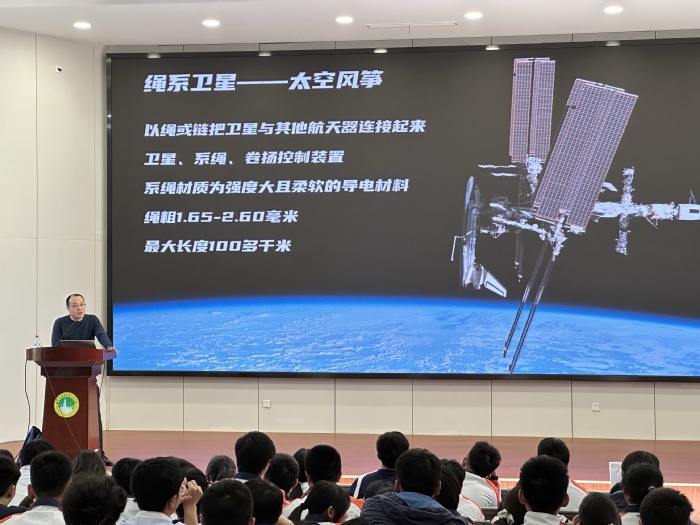 绳系卫星——太空风筝

以绳或链把卫星与其他航天器连接起来

卫星、系绳、卷扬控制装置

系绳材质为强度大且柔软的导电材料

绳粗1.65-2.60毫米

最大长度100多千米